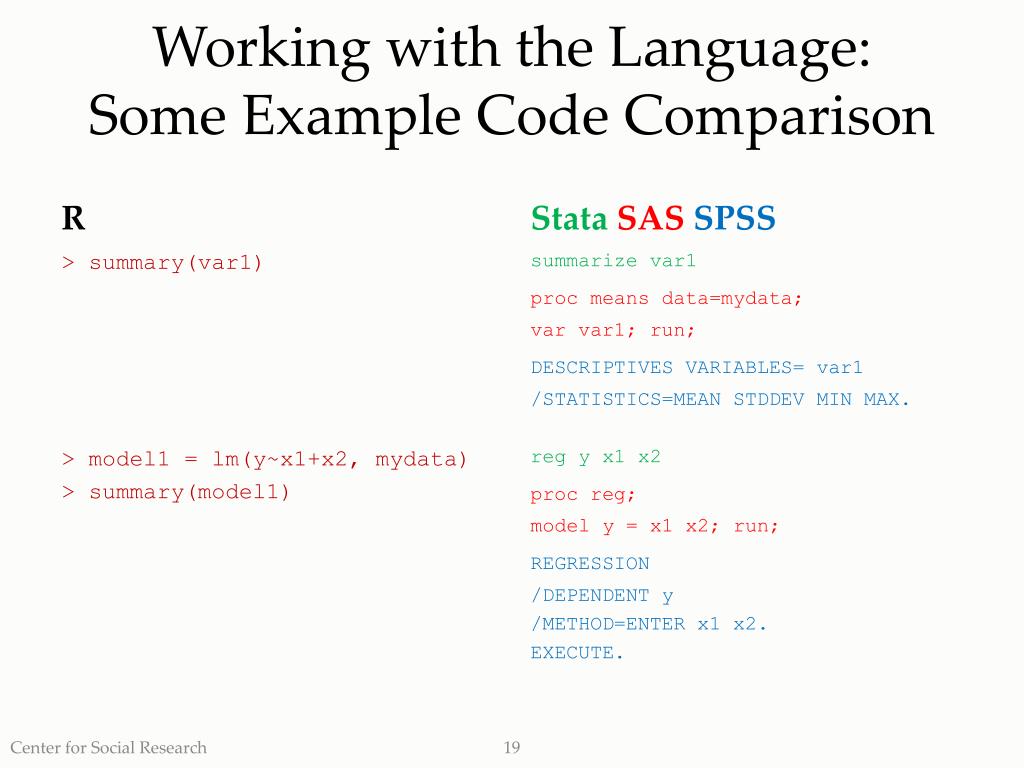 Working with the Language:
Some Example Code Comparison

R

> summary(var1)

> model1 = lm(y~x1+x2, mydata)
> summary(model1)

Stata SAS SPSS

summarize var1

proc means data=mydata;
var var1; run;

DESCRIPTIVES VARIABLES= var1
/STATISTICS=MEAN STDDEV MIN MAX.

reg y x1 x2

proc reg;
model y = x1 x2; run;

REGRESSION
/DEPENDENT y
/METHOD=ENTER x1 x2.
EXECUTE.

Center for Social Research

19